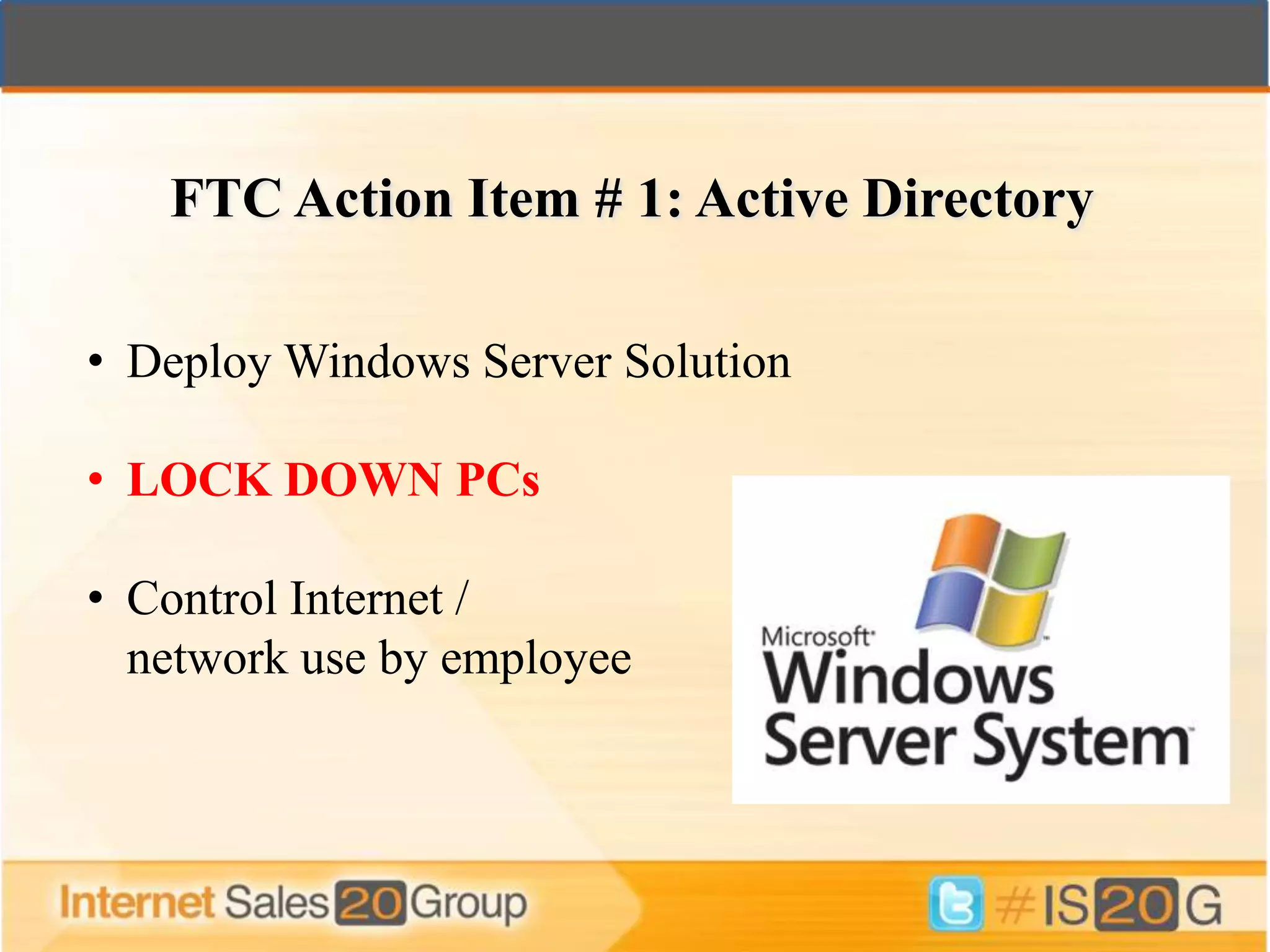 FTC Action Item # 1: Active Directory

• Deploy Windows Server Solution

• LOCK DOWN PCs

• Control Internet / network use by employee

Microsoft Windows Server System

Internet Sales 20 Group

#IS20G